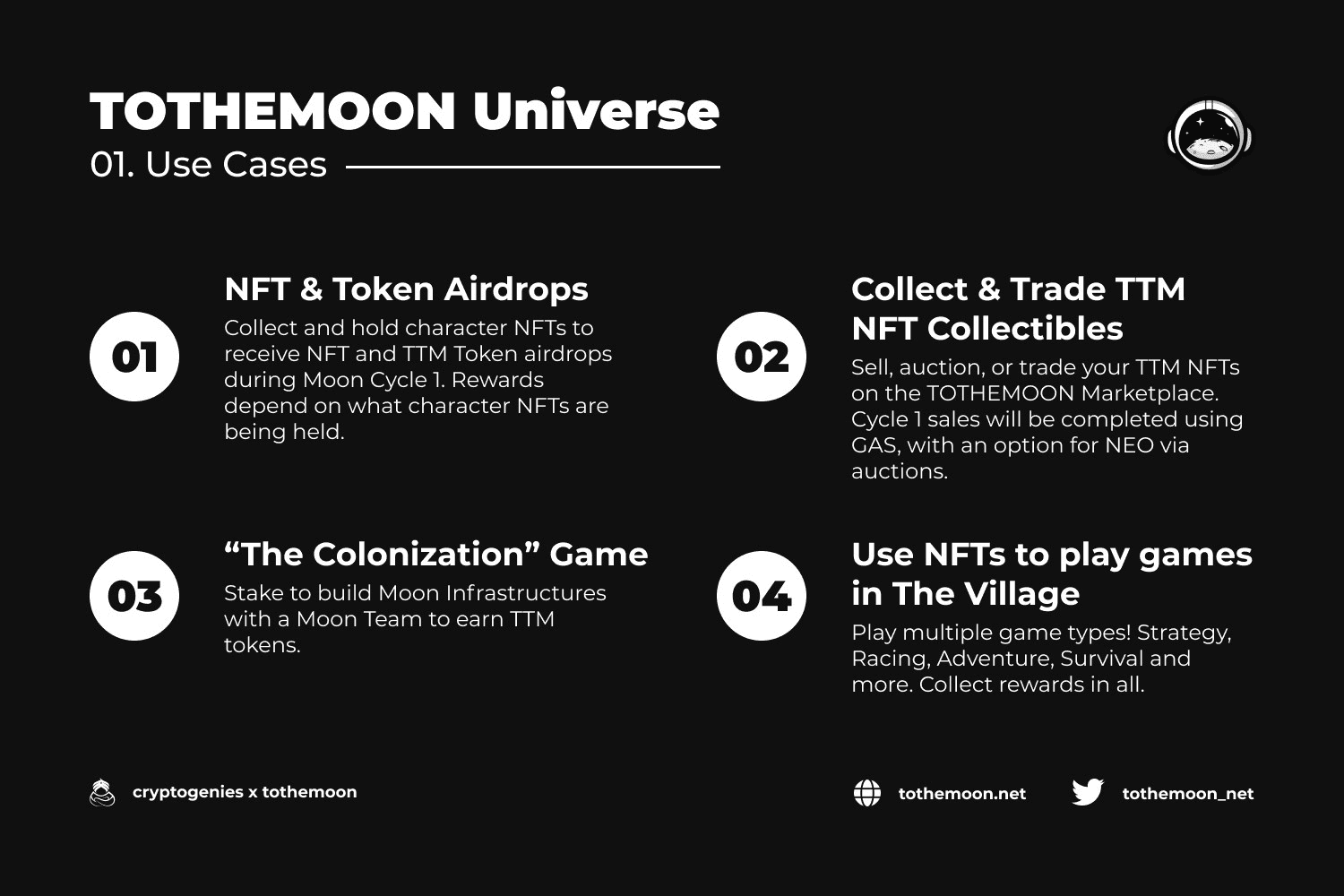 TOTHEMOON Universe
01. Use Cases

01
NFT & Token Airdrops
Collect and hold character NFTs to receive NFT and TTM Token airdrops during Moon Cycle 1. Rewards depend on what character NFTs are being held.

02
Collect & Trade TTM NFT Collectibles
Sell, auction, or trade your TTM NFTs on the TOTHEMOON Marketplace. Cycle 1 sales will be completed using GAS, with an option for NEO via auctions.

03
“The Colonization” Game
Stake to build Moon Infrastructures with a Moon Team to earn TTM tokens.

04
Use NFTs to play games in The Village
Play multiple game types! Strategy, Racing, Adventure, Survival and more. Collect rewards in all.

cryptogenies x tothemoon

tothemoon.net

tothemoon_net